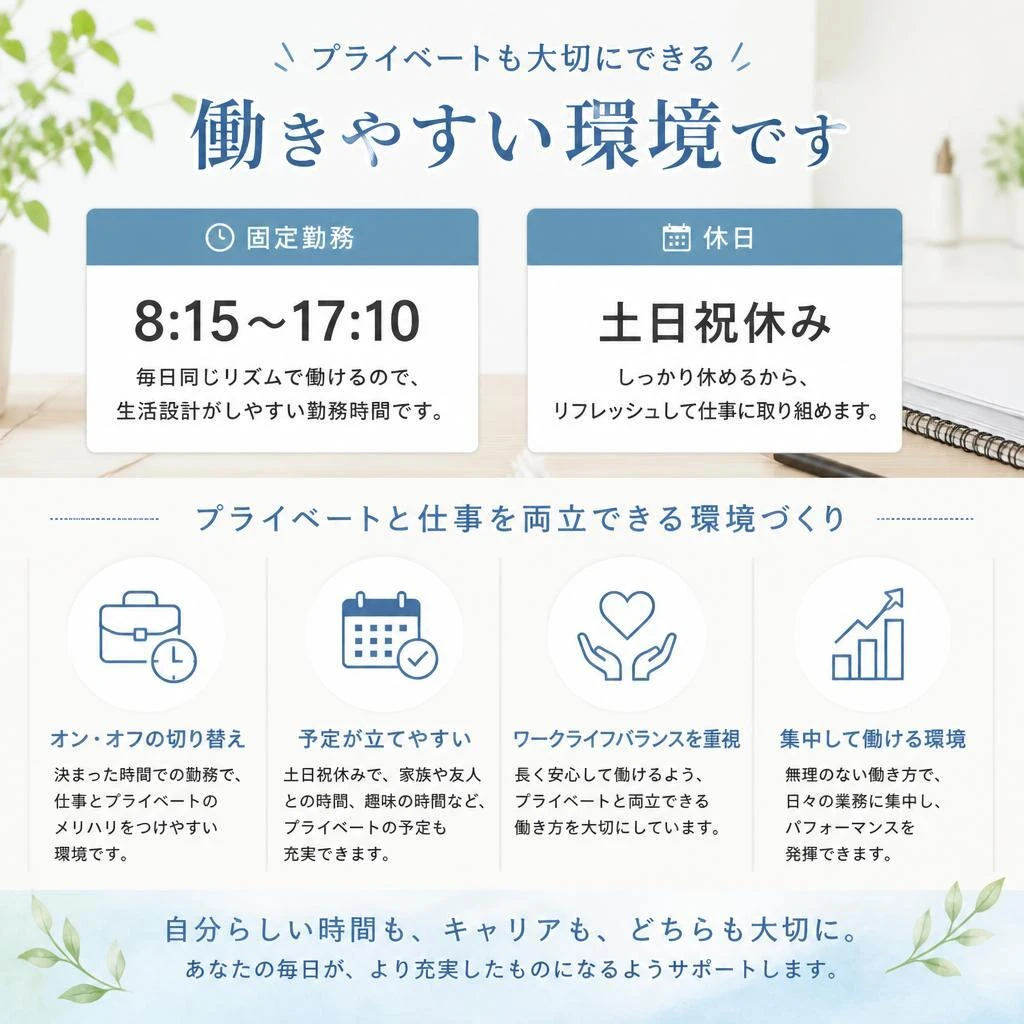 プライベートも大切にできる
働きやすい環境です

固定勤務
8:15～17:10
毎日同じリズムで働けるので、生活設計がしやすい勤務時間です。

休日
土日祝休み
しっかり休めるから、リフレッシュして仕事に取り組めます。

プライベートと仕事を両立できる環境づくり

オン・オフの切り替え
決まった時間での勤務で、仕事とプライベートのメリハリをつけやすい環境です。

予定が立てやすい
土日祝休みで、家族や友人との時間、趣味の時間など、プライベートの予定も充実できます。

ワークライフバランスを重視
長く安心して働けるよう、プライベートと両立できる働き方を大切にしています。

集中して働ける環境
無理のない働き方で、日々の業務に集中し、パフォーマンスを発揮できます。

自分らしい時間も、キャリアも、どちらも大切に。
あなたの毎日が、より充実したものになるようサポートします。